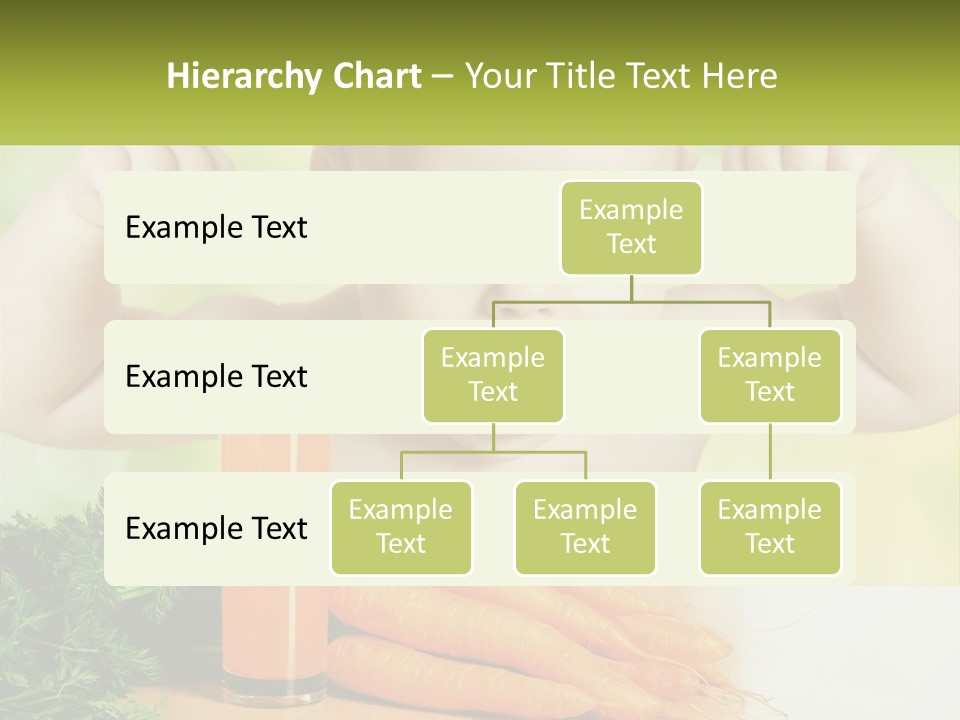 Hierarchy Chart – Your Title Text Here

Example Text

Example Text

Example Text

Example Text

Example Text

Example Text

Example Text

Example Text

Example Text